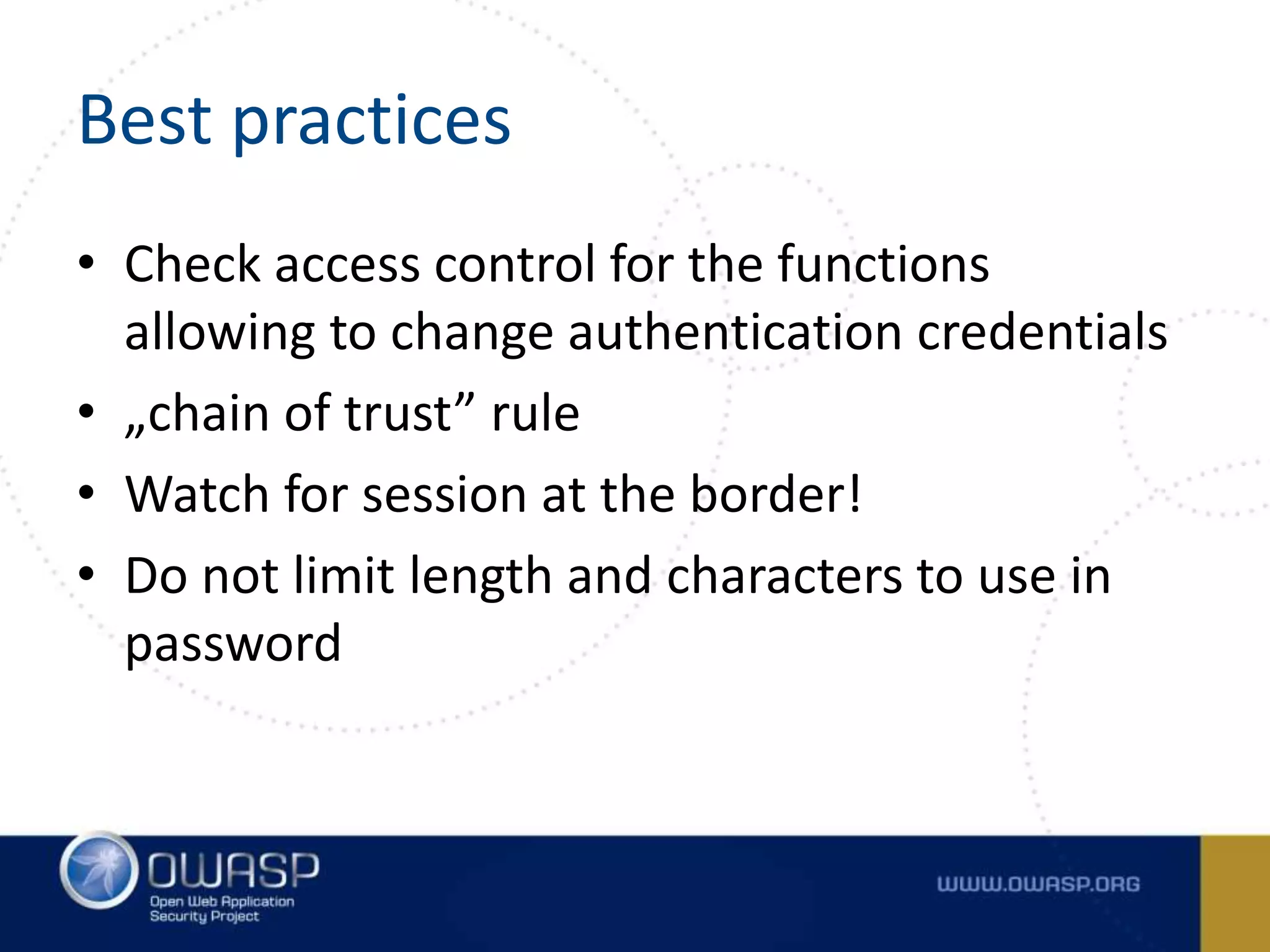 Best practices

• Check access control for the functions allowing to change authentication credentials
• „chain of trust” rule
• Watch for session at the border!
• Do not limit length and characters to use in password

OWASP
Open Web Application Security Project

WWW.OWASP.ORG